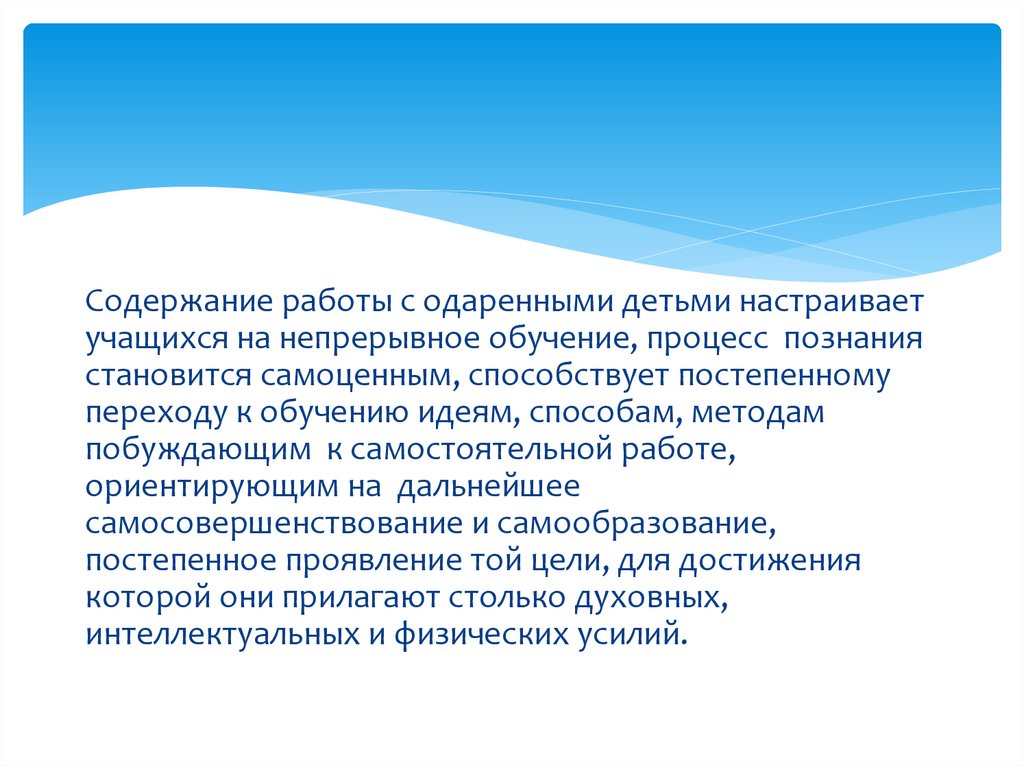 Содержание работы с одаренными детьми настраивает учащихся на непрерывное обучение, процесс познания становится самоценным, способствует постепенному переходу к обучению идеям, способам, методам побуждающим к самостоятельной работе, ориентирующим на дальнейшее самосовершенствование и самообразование, постепенное проявление той цели, для достижения которой они прилагают столько духовных, интеллектуальных и физических усилий.